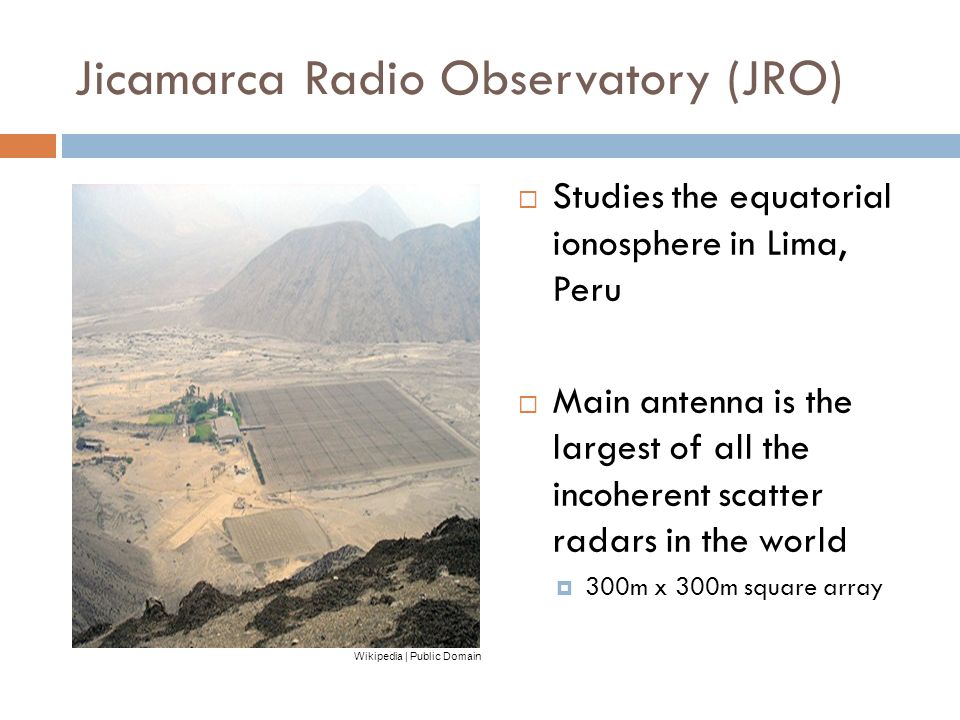 Jicamarca Radio Observatory (JRO)

Wikipedia | Public Domain

Studies the equatorial ionosphere in Lima, Peru

Main antenna is the largest of all the incoherent scatter radars in the world

300m x 300m square array